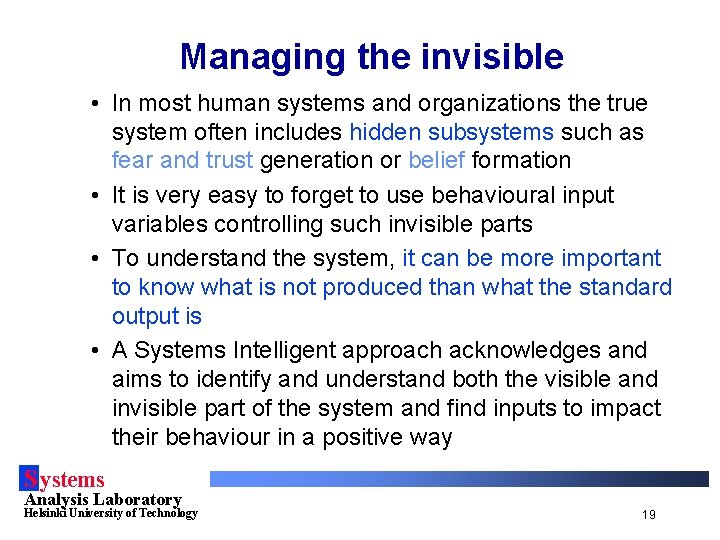 Managing the invisible

• In most human systems and organizations the true system often includes hidden subsystems such as fear and trust generation or belief formation

• It is very easy to forget to use behavioural input variables controlling such invisible parts

• To understand the system, it can be more important to know what is not produced than what the standard output is

• A Systems Intelligent approach acknowledges and aims to identify and understand both the visible and invisible part of the system and find inputs to impact their behaviour in a positive way

Systems
Analysis Laboratory
Helsinki University of Technology

19